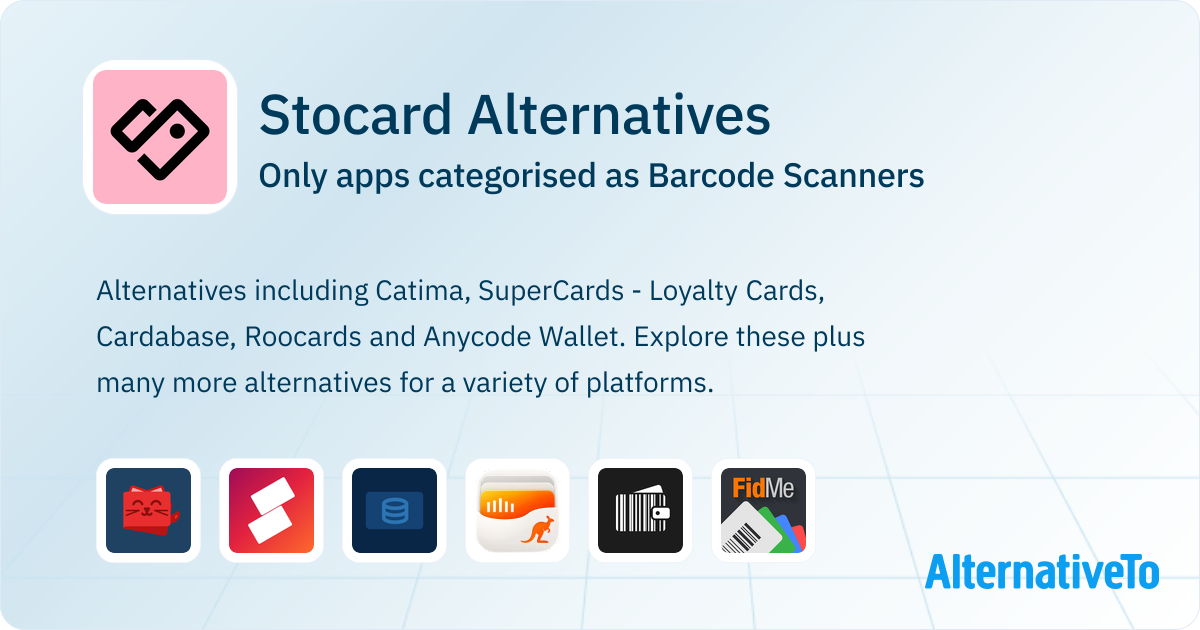 Stocard Alternatives

Only apps categorised as Barcode Scanners

Alternatives including Catima, SuperCards - Loyalty Cards, Cardabase, Roocards and Anycode Wallet. Explore these plus many more alternatives for a variety of platforms.

FidMe

AlternativeTo